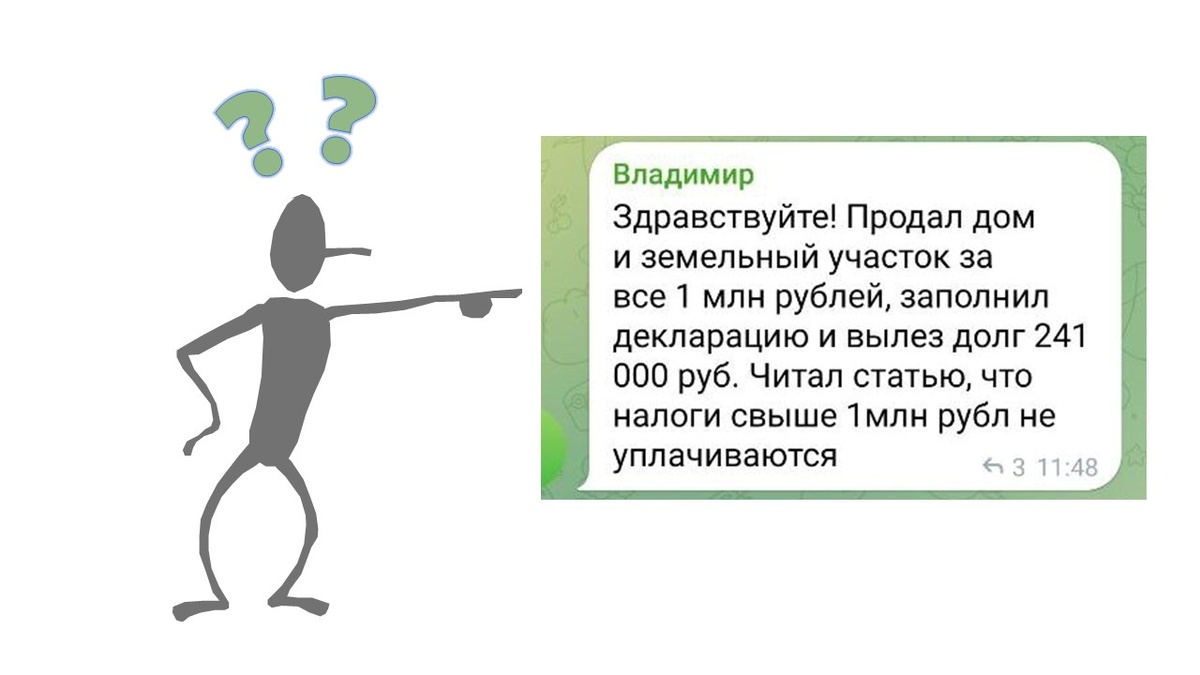 ? ?

Владимир
Здравствуйте! Продал дом и земельный участок за все 1 млн рублей, заполнил декларацию и вылез долг 241 000 руб. Читал статью, что налоги свыше 1млн рубл не уплачиваются

3 11:48